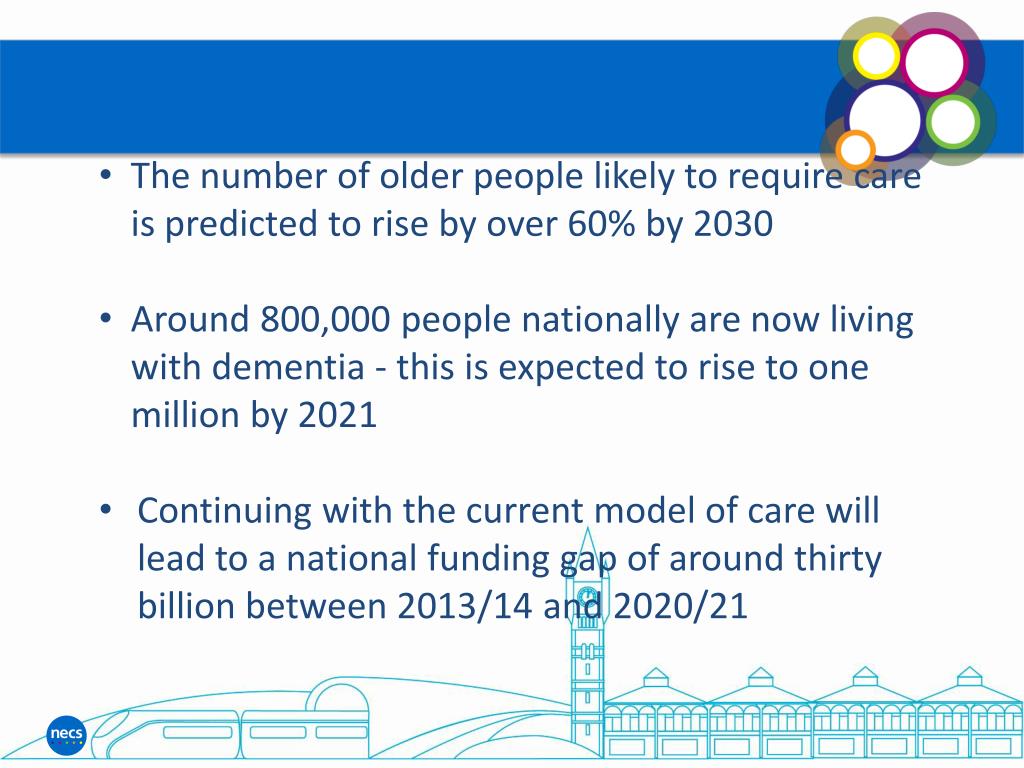 • The number of older people likely to require care is predicted to rise by over 60% by 2030

• Around 800,000 people nationally are now living with dementia - this is expected to rise to one million by 2021

• Continuing with the current model of care will lead to a national funding gap of around thirty billion between 2013/14 and 2020/21

necs